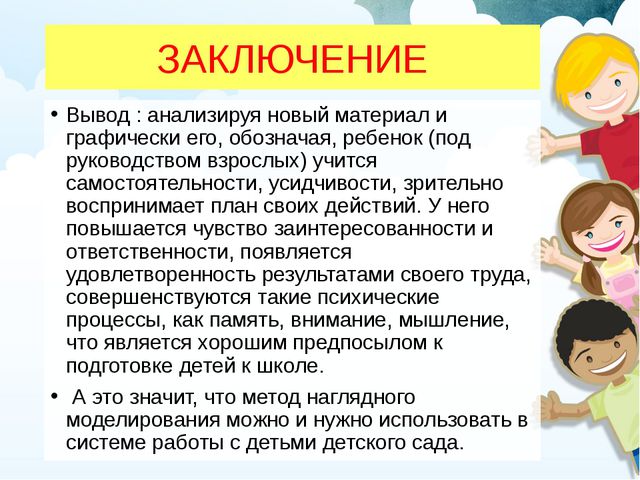 ЗАКЛЮЧЕНИЕ

• Вывод : анализируя новый материал и графически его, обозначая, ребенок (под руководством взрослых) учится самостоятельности, усидчивости, зрительно воспринимает план своих действий. У него повышается чувство заинтересованности и ответственности, появляется удовлетворенность результатами своего труда, совершенствуются такие психические процессы, как память, внимание, мышление, что является хорошим предпосылом к подготовке детей к школе.

• А это значит, что метод наглядного моделирования можно и нужно использовать в системе работы с детьми детского сада.